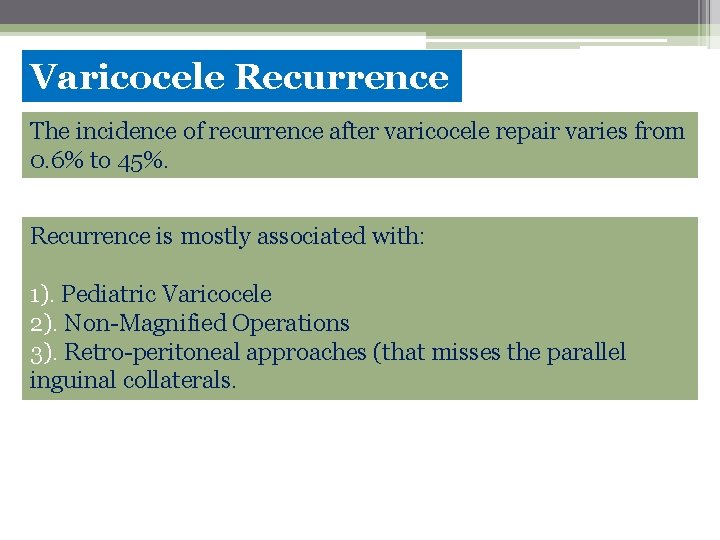 Varicocele Recurrence

The incidence of recurrence after varicocele repair varies from 0.6% to 45%.

Recurrence is mostly associated with:

1). Pediatric Varicocele
2). Non-Magnified Operations
3). Retro-peritoneal approaches (that misses the parallel inguinal collaterals.